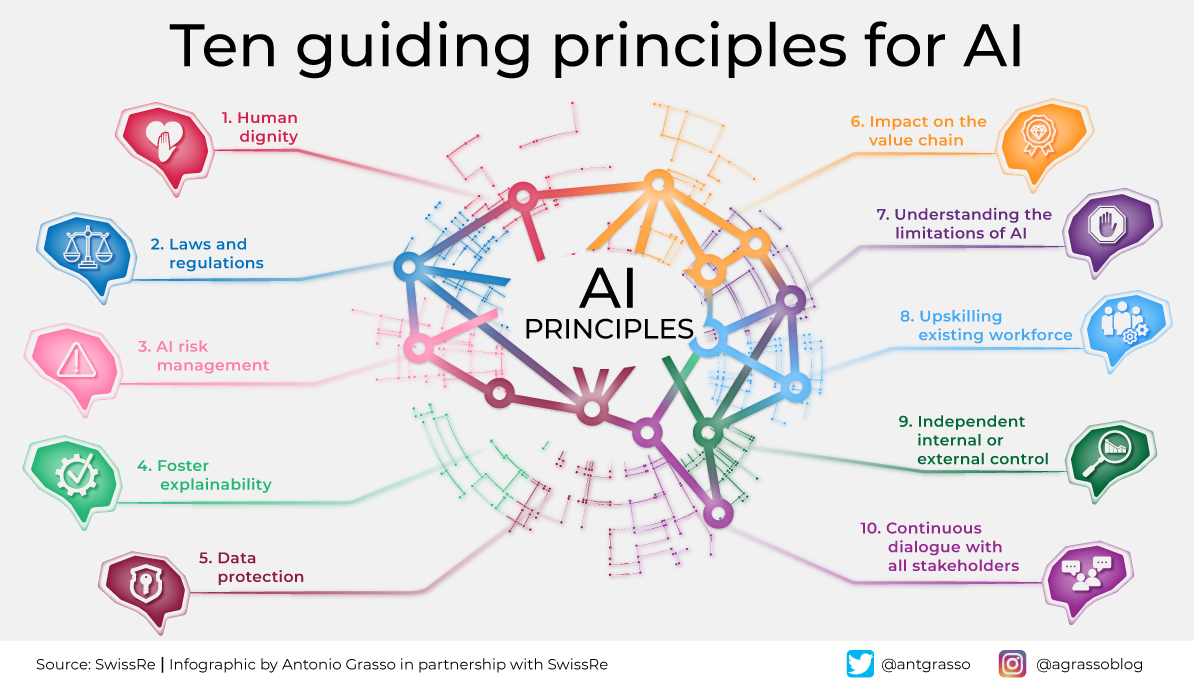 Ten guiding principles for AI

1. Human dignity

2. Laws and regulations

3. AI risk management

4. Foster explainability

5. Data protection

AI PRINCIPLES

6. Impact on the value chain

7. Understanding the limitations of AI

8. Upskilling existing workforce

9. Independent internal or external control

10. Continuous dialogue with all stakeholders

Source: SwissRe | Infographic by Antonio Grasso in partnership with SwissRe

@antgrasso

@agrassoblog